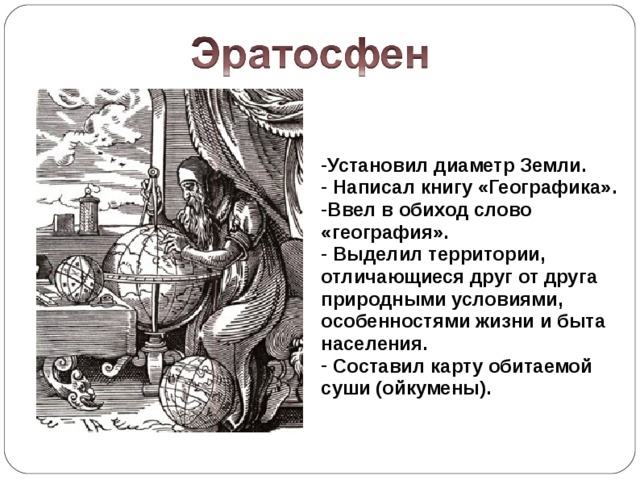 Эратосфен

-Установил диаметр Земли.
- Написал книгу «Географика».
-Ввел в обиход слово «география».
- Выделил территории, отличающиеся друг от друга природными условиями, особенностями жизни и быта населения.
- Составил карту обитаемой суши (ойкумены).